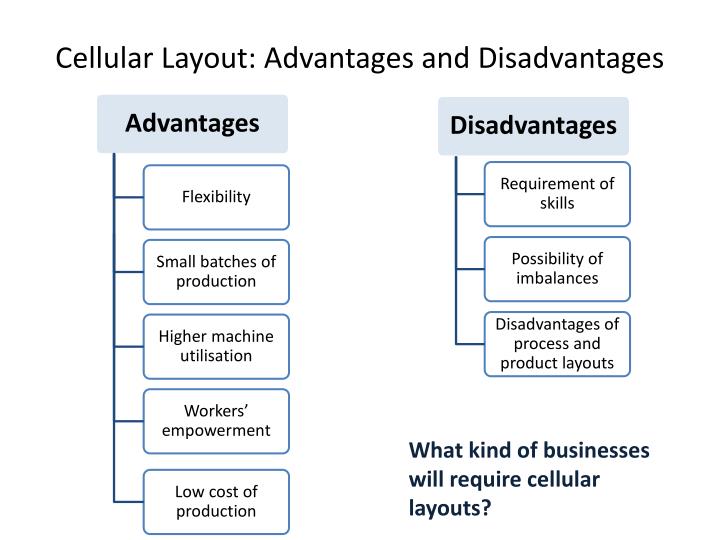 Cellular Layout: Advantages and Disadvantages

Advantages

Flexibility

Small batches of production

Higher machine utilisation

Workers' empowerment

Low cost of production

Disadvantages

Requirement of skills

Possibility of imbalances

Disadvantages of process and product layouts

What kind of businesses will require cellular layouts?